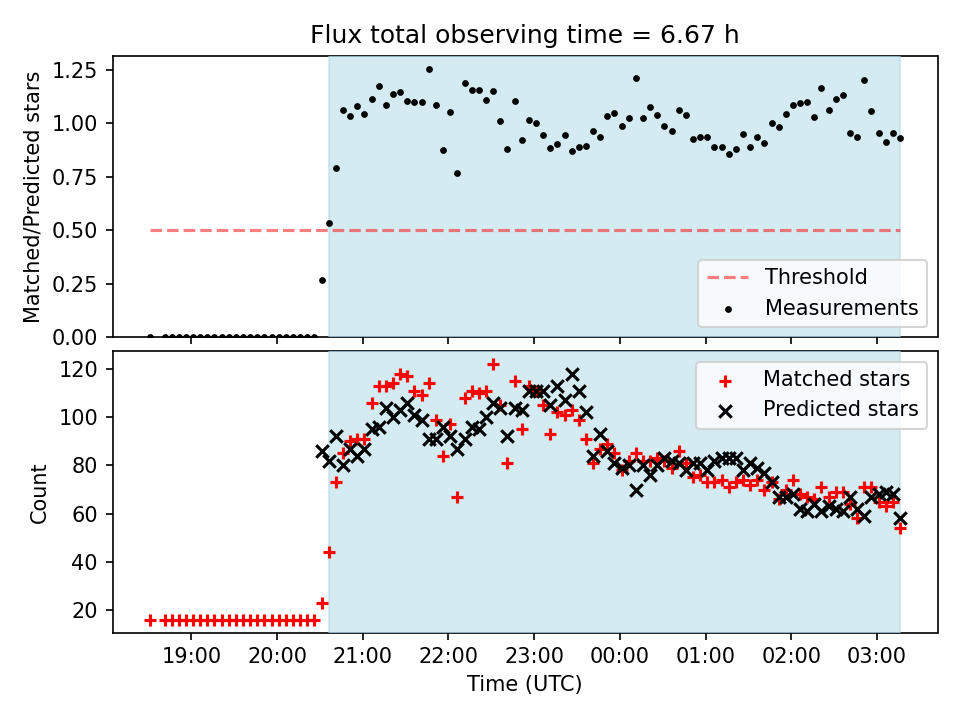 Flux total observing time = 6.67 h

Matched/Predicted stars

1.25
1.00
0.75
0.50
0.25
0.00

Threshold
Measurements

Count

120
100
80
60
40
20

Matched stars
Predicted stars

19:00
20:00
21:00
22:00
23:00
00:00
01:00
02:00
03:00

Time (UTC)